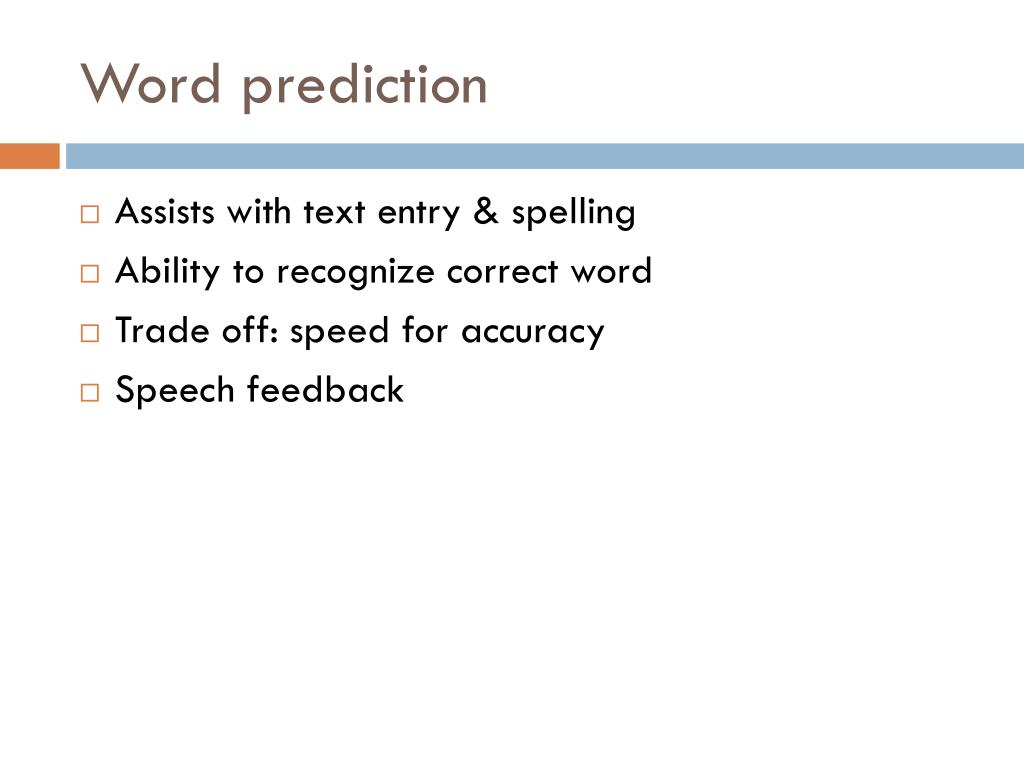 Word prediction

□ Assists with text entry & spelling
□ Ability to recognize correct word
□ Trade off: speed for accuracy
□ Speech feedback